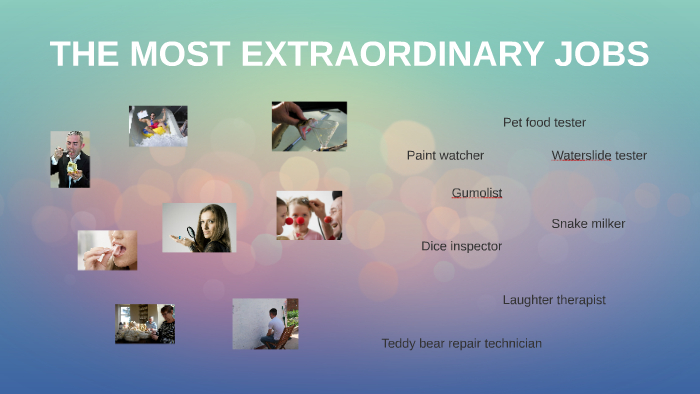 THE MOST EXTRAORDINARY JOBS

Pet food tester

Paint watcher

Waterslide tester

Gumolist

Snake milker

Dice inspector

Laughter therapist

Teddy bear repair technician